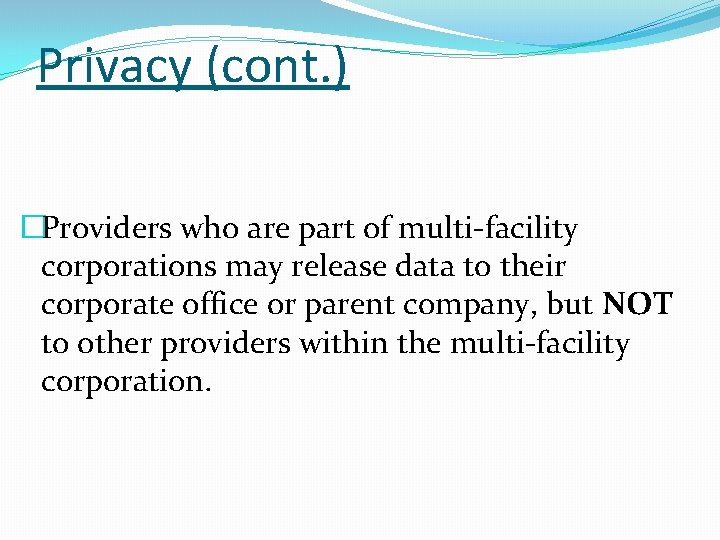 Privacy (cont.)

Providers who are part of multi-facility corporations may release data to their corporate office or parent company, but NOT to other providers within the multi-facility corporation.